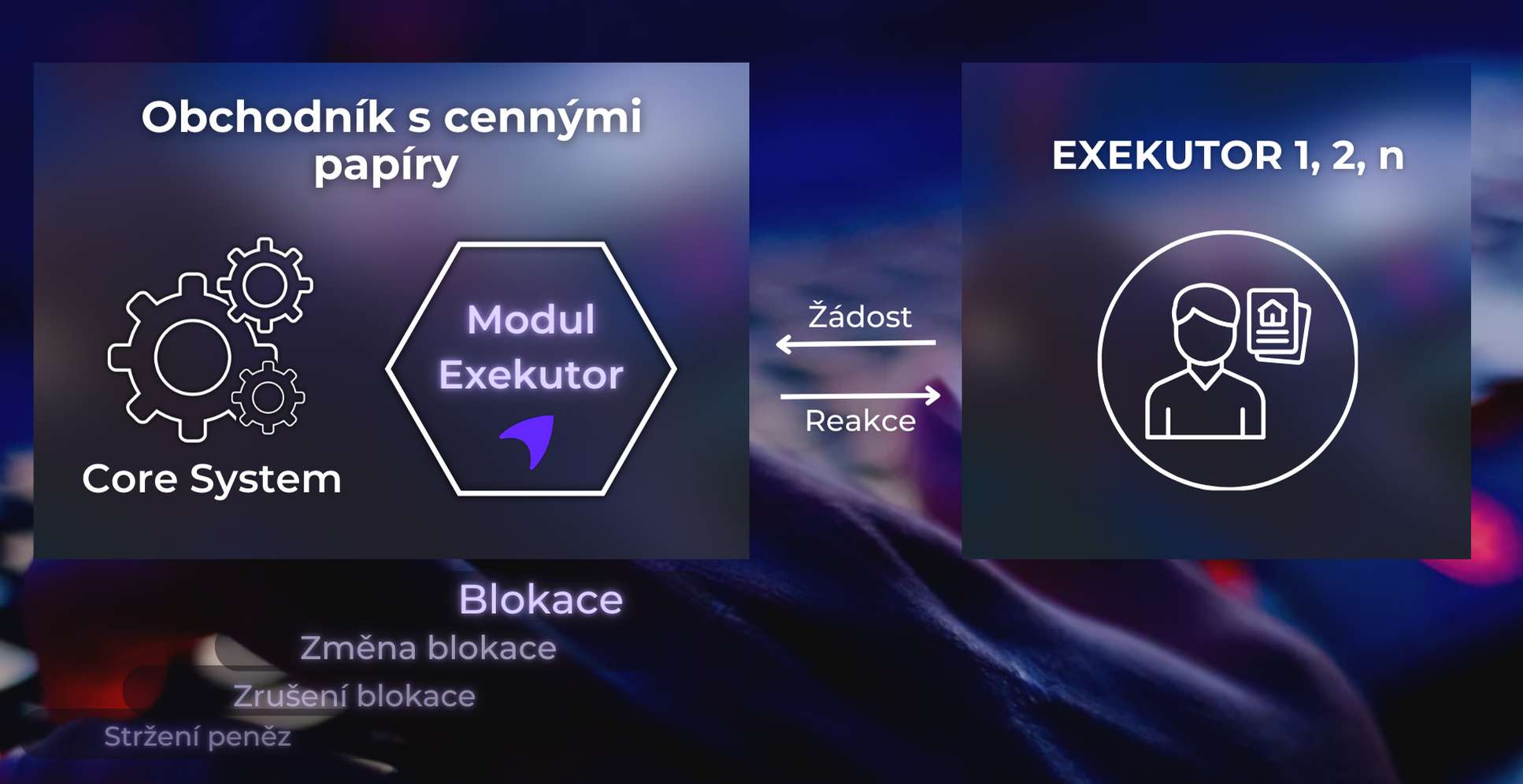 Obchodník s cennými papíry

Core System

Modul Exekutor

Žádost

Reakce

EXEKUTOR 1, 2, n

Blokace

Změna blokace

Zrušení blokace

Stržení peněz